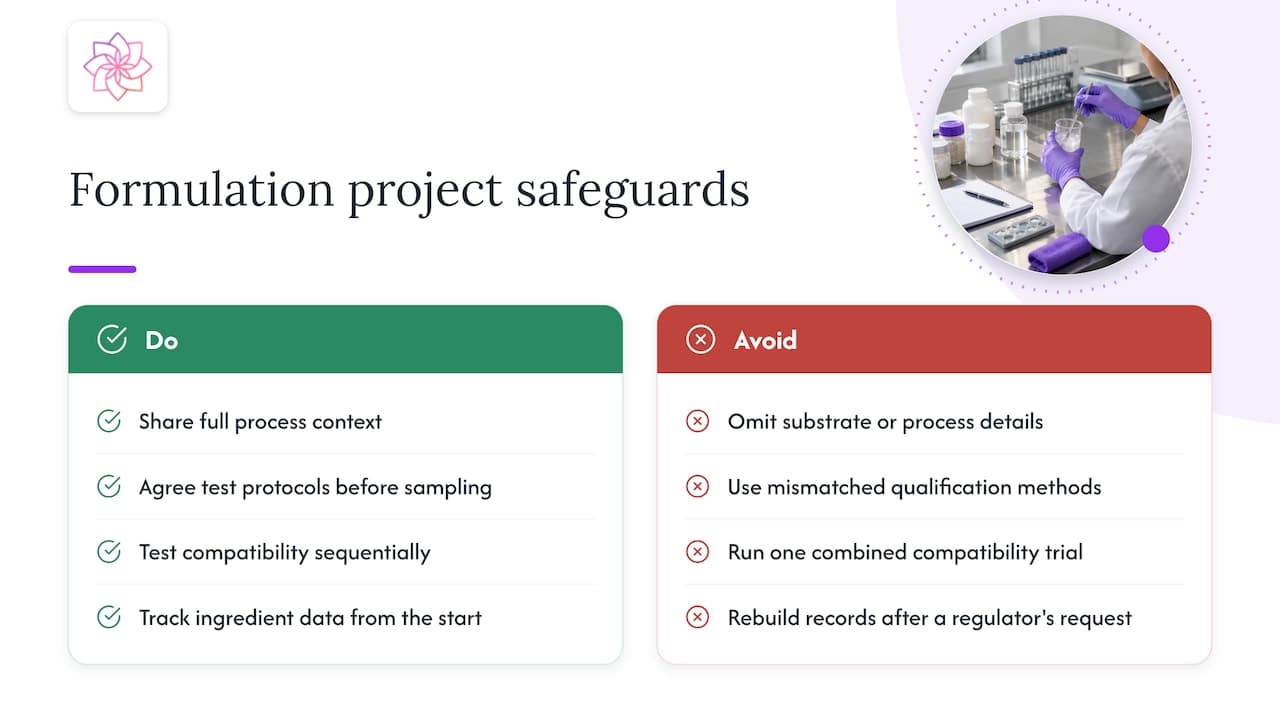 Formulation project safeguards

Do

Share full process context

Agree test protocols before sampling

Test compatibility sequentially

Track ingredient data from the start

Avoid

Omit substrate or process details

Use mismatched qualification methods

Run one combined compatibility trial

Rebuild records after a regulator's request